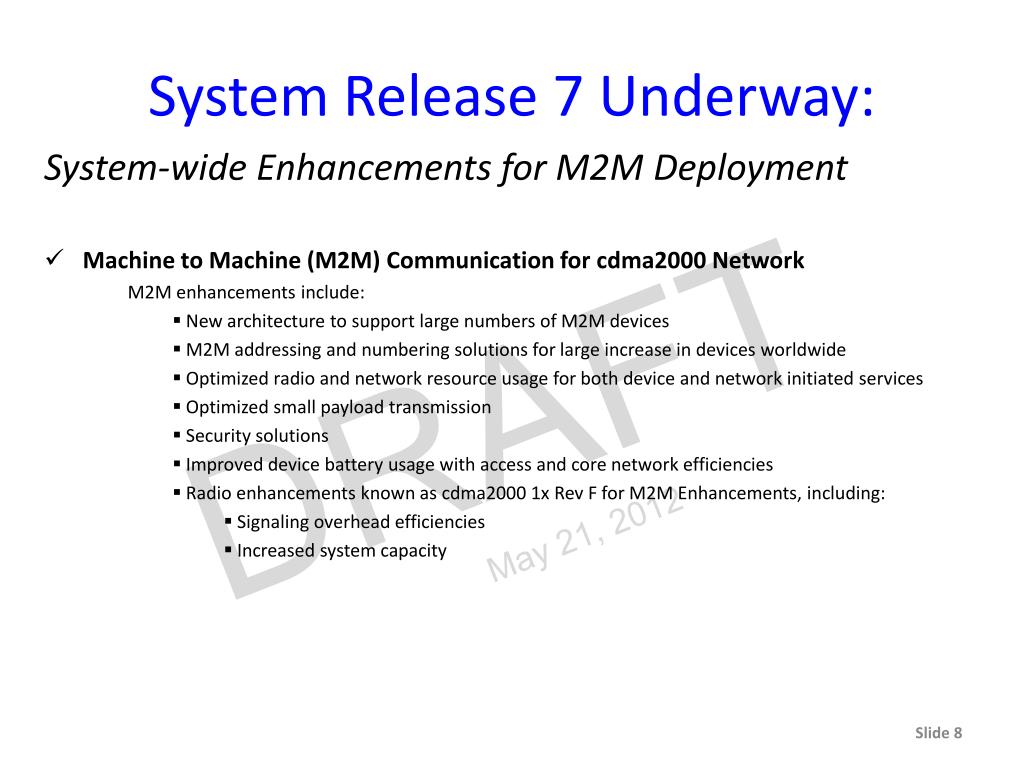 System Release 7 Underway:

System-wide Enhancements for M2M Deployment

✓ Machine to Machine (M2M) Communication for cdma2000 Network

M2M enhancements include:

▪ New architecture to support large numbers of M2M devices
▪ M2M addressing and numbering solutions for large increase in devices worldwide
▪ Optimized radio and network resource usage for both device and network initiated services
▪ Optimized small payload transmission
▪ Security solutions
▪ Improved device battery usage with access and core network efficiencies
▪ Radio enhancements known as cdma2000 1x Rev F for M2M Enhancements, including:
▪ Signaling overhead efficiencies
▪ Increased system capacity

DRAFT

May 21, 2012

Slide 8